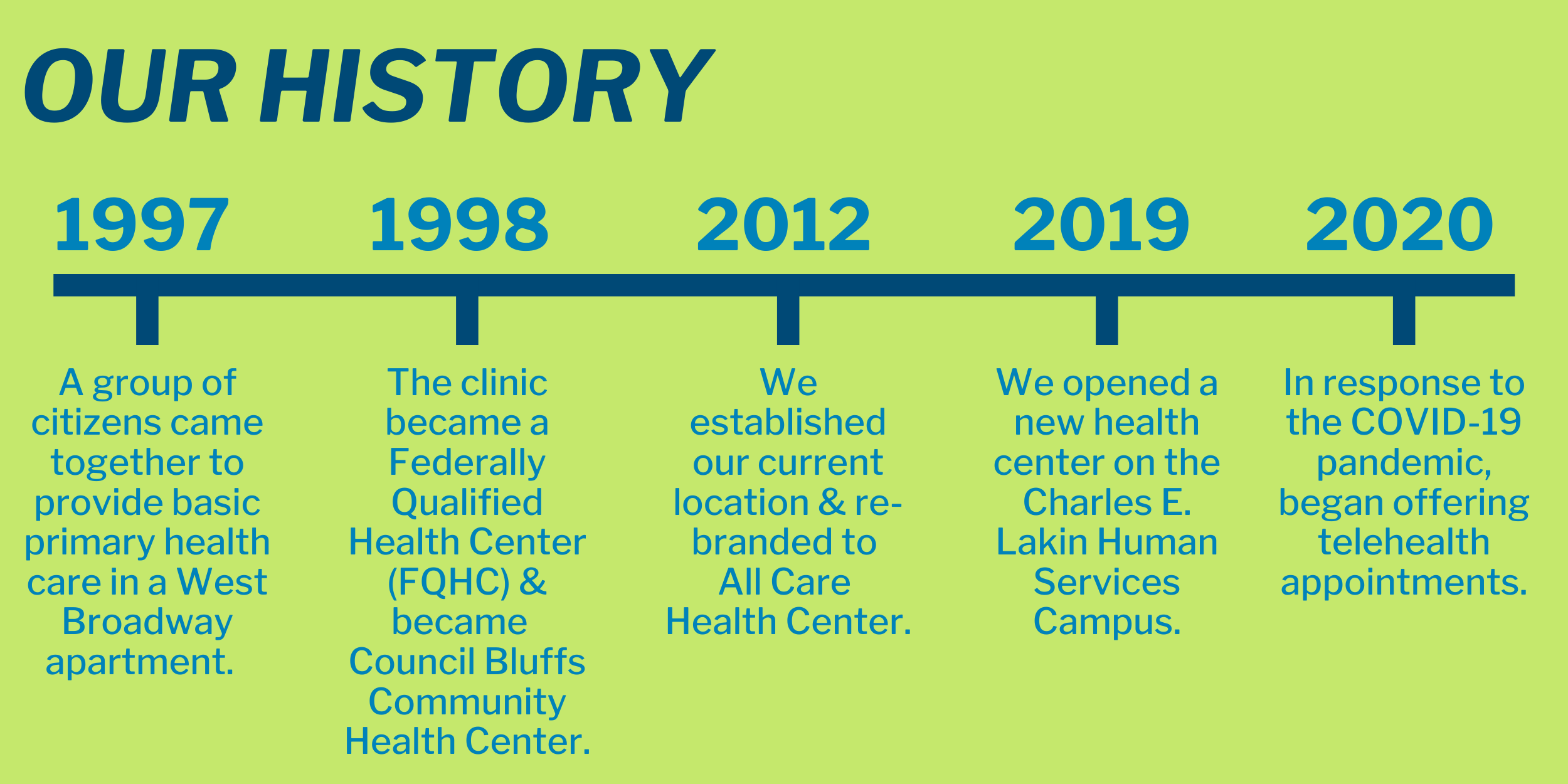 OUR HISTORY

1997

A group of citizens came together to provide basic primary health care in a West Broadway apartment.

1998

The clinic became a Federally Qualified Health Center (FQHC) & became Council Bluffs Community Health Center.

2012

We established our current location & re-branded to All Care Health Center.

2019

We opened a new health center on the Charles E. Lakin Human Services Campus.

2020

In response to the COVID-19 pandemic, began offering telehealth appointments.